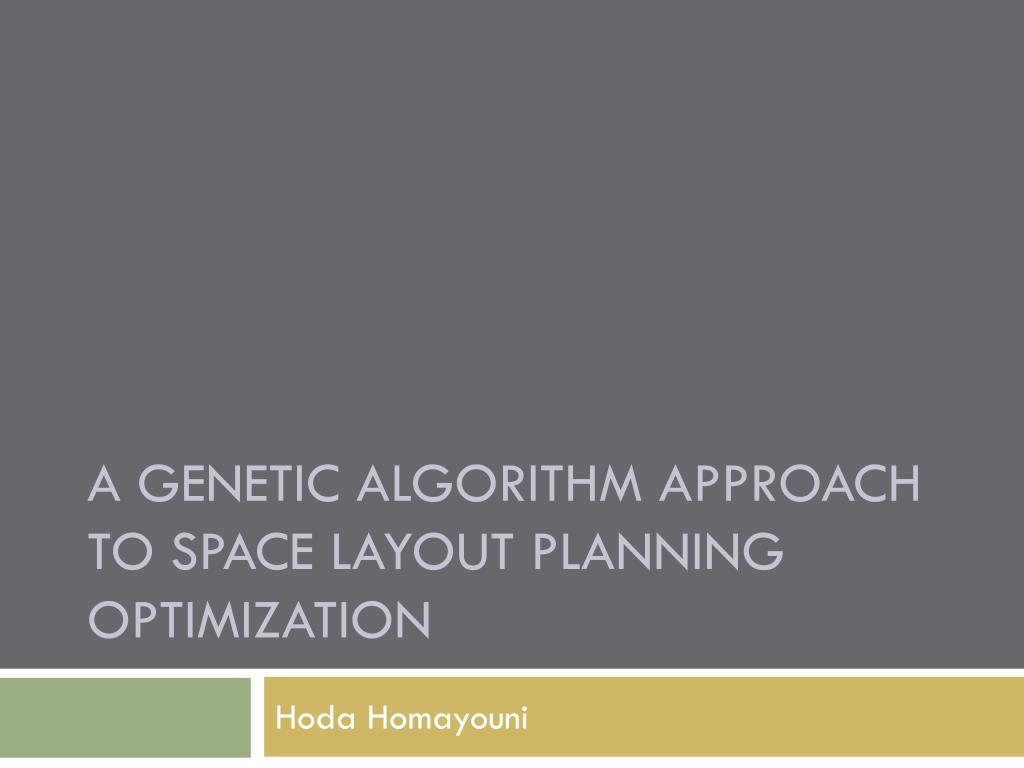 A GENETIC ALGORITHM APPROACH TO SPACE LAYOUT PLANNING OPTIMIZATION

Hoda Homayouni